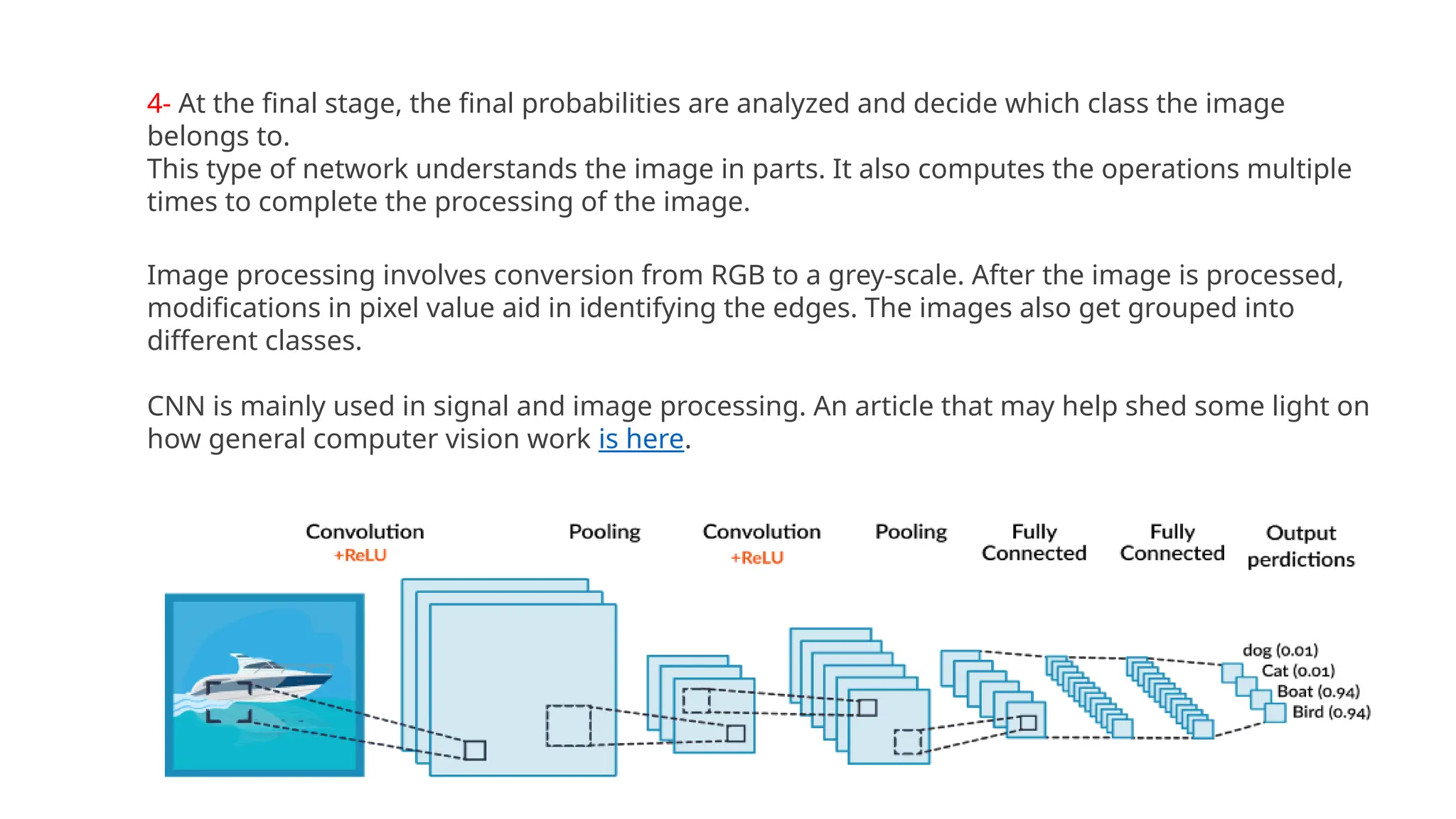 4- At the final stage, the final probabilities are analyzed and decide which class the image belongs to.
This type of network understands the image in parts. It also computes the operations multiple times to complete the processing of the image.

Image processing involves conversion from RGB to a grey-scale. After the image is processed, modifications in pixel value aid in identifying the edges. The images also get grouped into different classes.

CNN is mainly used in signal and image processing. An article that may help shed some light on how general computer vision work is here.

Convolution +ReLU

Pooling

Convolution +ReLU

Pooling

Fully Connected

Fully Connected

Output perdictions

dog (0.01)
Cat (0.01)
Boat (0.94)
Bird (0.94)